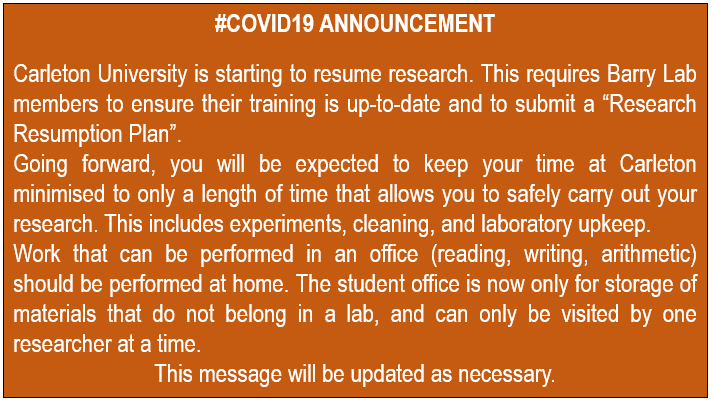 #COVID19 ANNOUNCEMENT

Carleton University is starting to resume research. This requires Barry Lab members to ensure their training is up-to-date and to submit a “Research Resumption Plan”.

Going forward, you will be expected to keep your time at Carleton minimised to only a length of time that allows you to safely carry out your research. This includes experiments, cleaning, and laboratory upkeep.

Work that can be performed in an office (reading, writing, arithmetic) should be performed at home. The student office is now only for storage of materials that do not belong in a lab, and can only be visited by one researcher at a time.

This message will be updated as necessary.